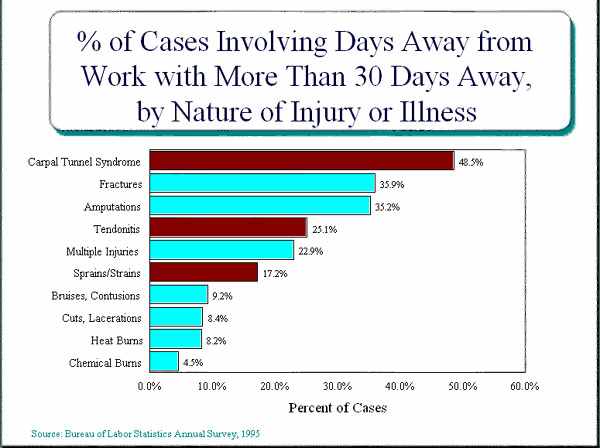 % of Cases Involving Days Away from Work with More Than 30 Days Away, by Nature of Injury or Illness

Carpal Tunnel Syndrome 48.5%
Fractures 35.9%
Amputations 35.2%
Tendonitis 25.1%
Multiple Injuries 22.9%
Sprains/Strains 17.2%
Bruises, Contusions 9.2%
Cuts, Lacerations 8.4%
Heat Burns 8.2%
Chemical Burns 4.5%

0.0% 10.0% 20.0% 30.0% 40.0% 50.0% 60.0%

Percent of Cases

Source: Bureau of Labor Statistics Annual Survey, 1995